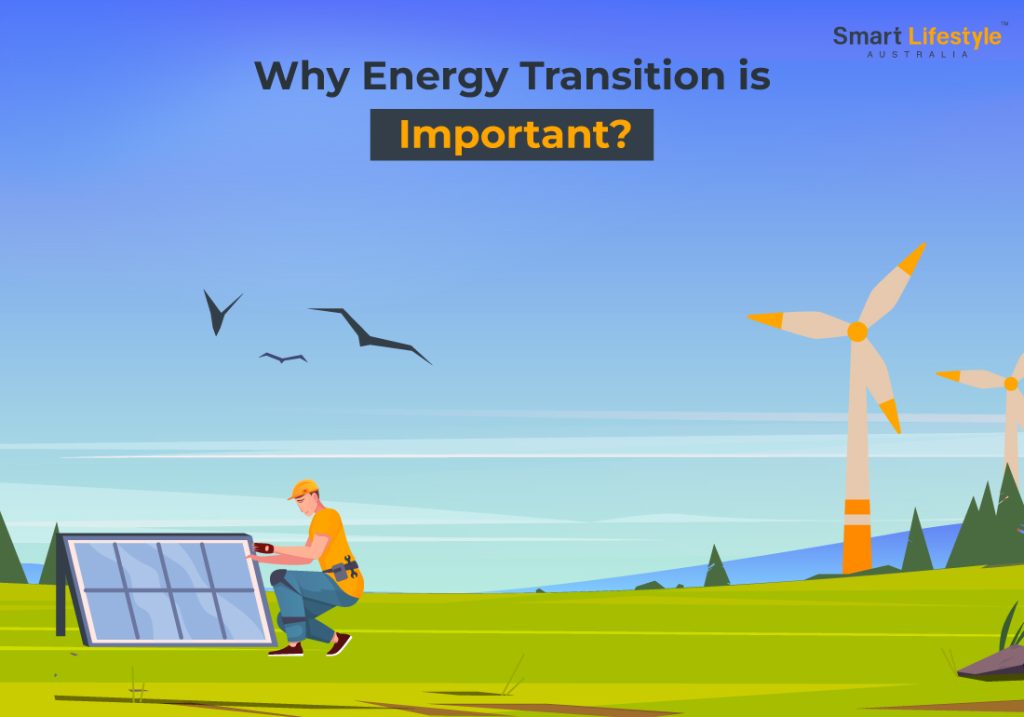 Smart Lifestyle™
AUSTRALIA

Why Energy Transition is Important?